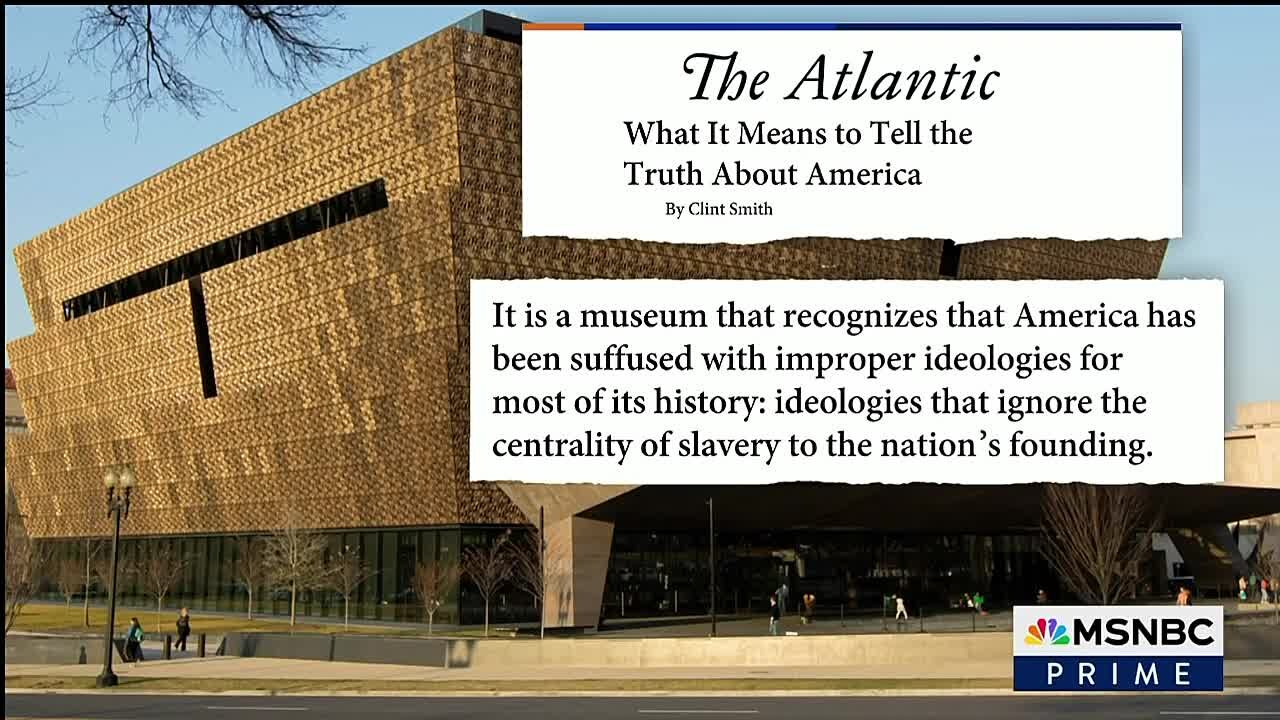 The Atlantic

What It Means to Tell the Truth About America

By Clint Smith

It is a museum that recognizes that America has been suffused with improper ideologies for most of its history: ideologies that ignore the centrality of slavery to the nation's founding.

MSNBC
PRIME